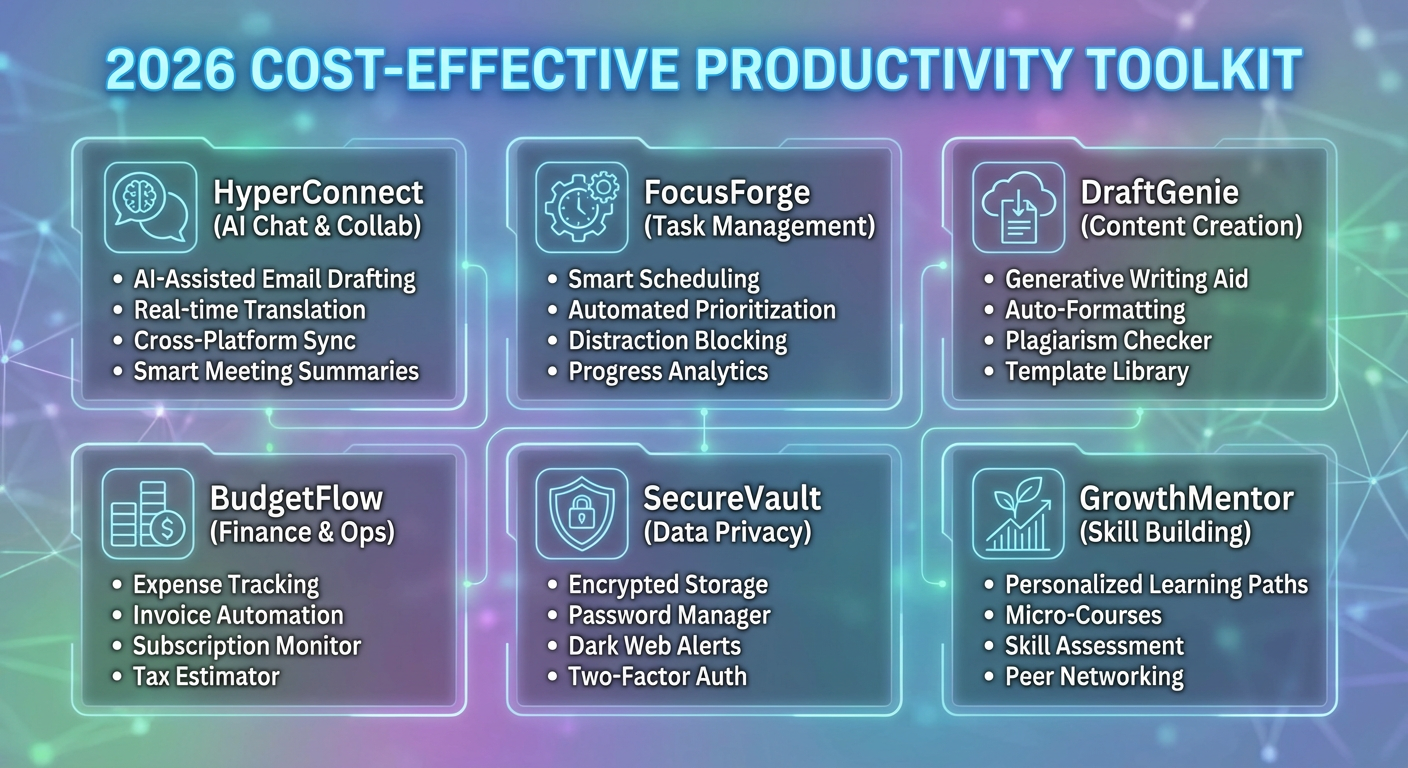 2026 COST-EFFECTIVE PRODUCTIVITY TOOLKIT

HyperConnect
(AI Chat & Collab)
• AI-Assisted Email Drafting
• Real-time Translation
• Cross-Platform Sync
• Smart Meeting Summaries

FocusForge
(Task Management)
• Smart Scheduling
• Automated Prioritization
• Distraction Blocking
• Progress Analytics

DraftGenie
(Content Creation)
• Generative Writing Aid
• Auto-Formatting
• Plagiarism Checker
• Template Library

BudgetFlow
(Finance & Ops)
• Expense Tracking
• Invoice Automation
• Subscription Monitor
• Tax Estimator

SecureVault
(Data Privacy)
• Encrypted Storage
• Password Manager
• Dark Web Alerts
• Two-Factor Auth

GrowthMentor
(Skill Building)
• Personalized Learning Paths
• Micro-Courses
• Skill Assessment
• Peer Networking